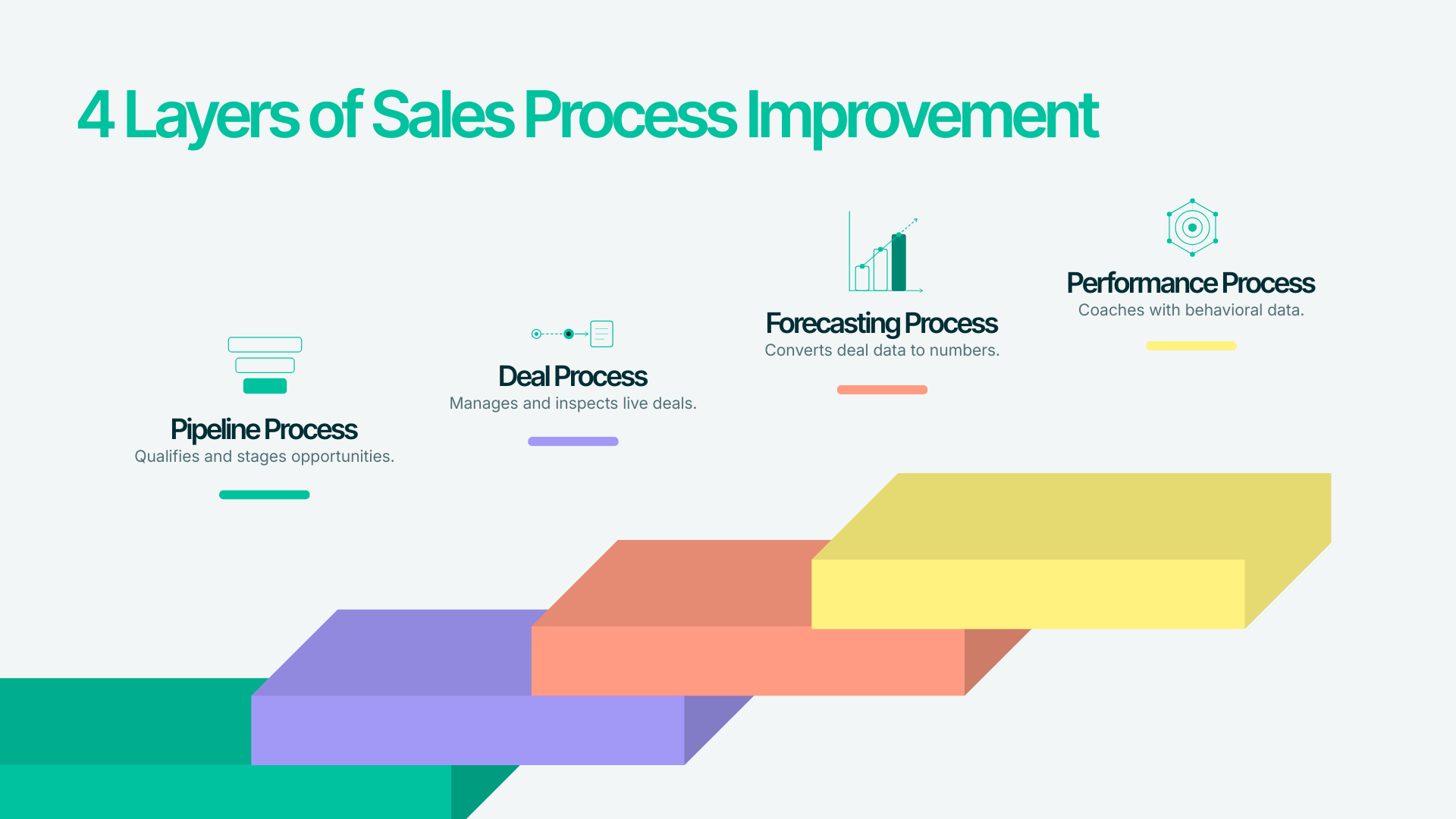 4 Layers of Sales Process Improvement

Pipeline Process
Qualifies and stages opportunities.

Deal Process
Manages and inspects live deals.

Forecasting Process
Converts deal data to numbers.

Performance Process
Coaches with behavioral data.